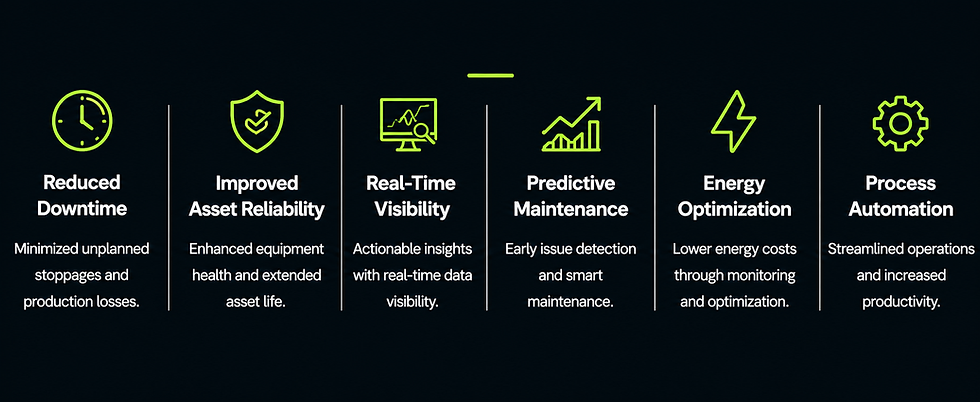 Reduced Downtime

Minimized unplanned stoppages and production losses.

Improved Asset Reliability

Enhanced equipment health and extended asset life.

Real-Time Visibility

Actionable insights with real-time data visibility.

Predictive Maintenance

Early issue detection and smart maintenance.

Energy Optimization

Lower energy costs through monitoring and optimization.

Process Automation

Streamlined operations and increased productivity.